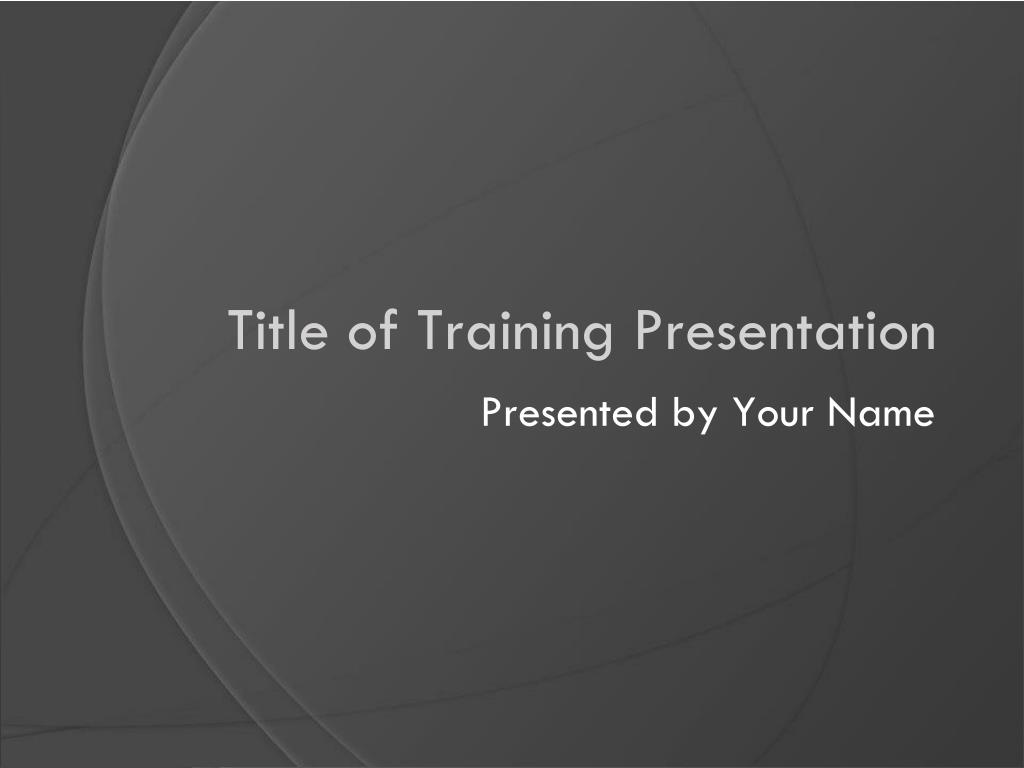 Title of Training Presentation

Presented by Your Name